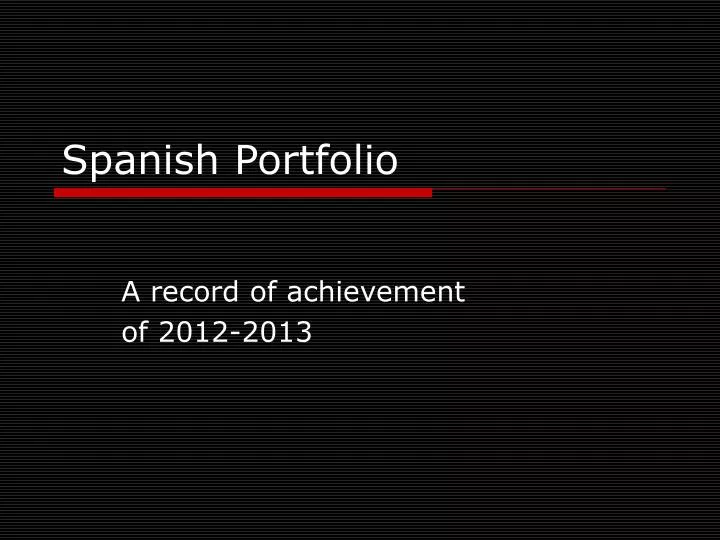 Spanish Portfolio

A record of achievement of 2012-2013